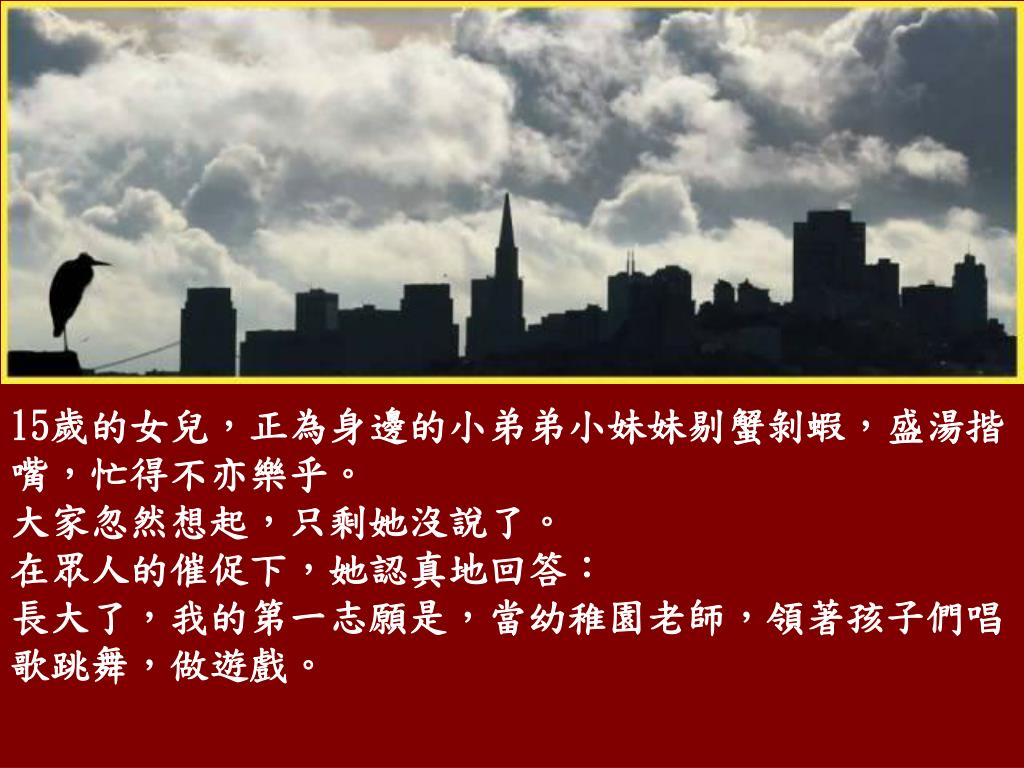 15歲的女兒，正為身邊的小弟弟小妹妹剔蟹剝蝦，盛湯揩嘴，忙得不亦樂乎。
大家忽然想起，只剩她沒說了。
在眾人的催促下，她認真地回答：
長大了，我的第一志願是，當幼稚園老師，領著孩子們唱歌跳舞，做遊戲。